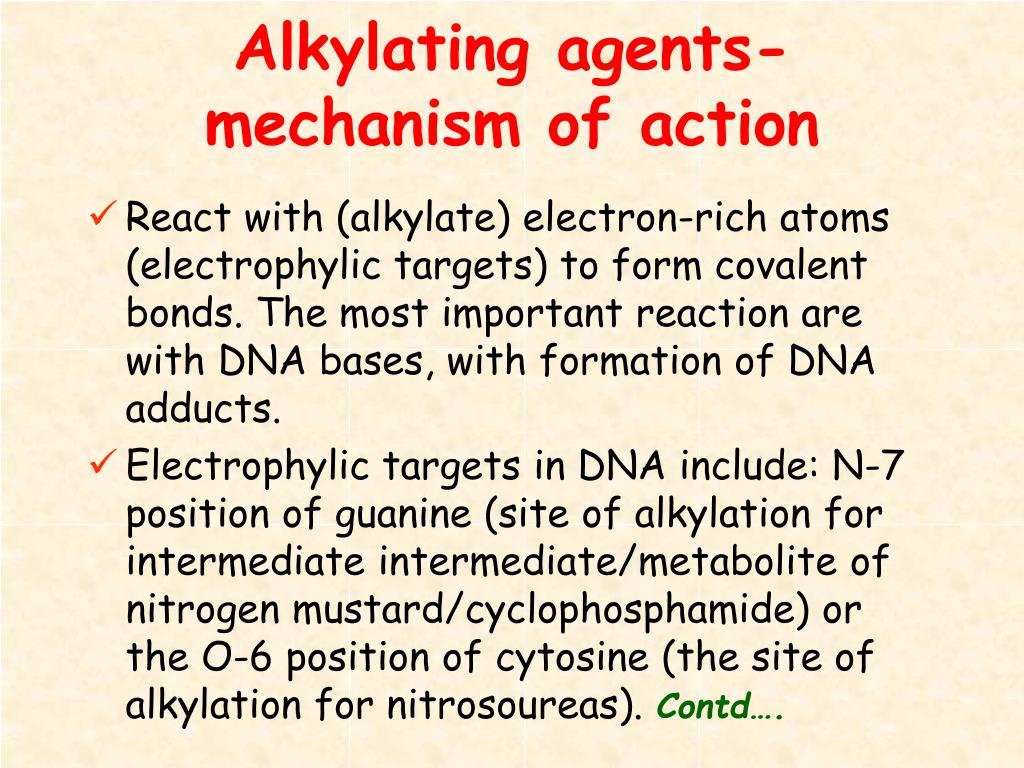 Alkylating agents- mechanism of action

✓ React with (alkylate) electron-rich atoms (electrophylic targets) to form covalent bonds. The most important reaction are with DNA bases, with formation of DNA adducts.

✓ Electrophylic targets in DNA include: N-7 position of guanine (site of alkylation for intermediate intermediate/metabolite of nitrogen mustard/cyclophosphamide) or the O-6 position of cytosine (the site of alkylation for nitrosoureas). Contd….